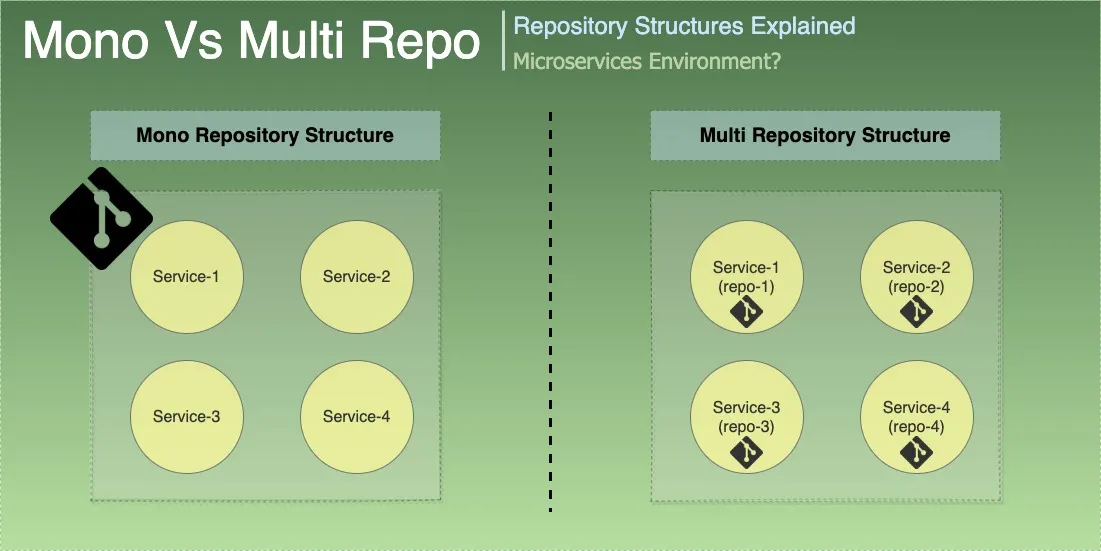 Mono Vs Multi Repo

Repository Structures Explained

Microservices Environment?

Mono Repository Structure

Service-1

Service-2

Service-3

Service-4

Multi Repository Structure

Service-1 (repo-1)

Service-2 (repo-2)

Service-3 (repo-3)

Service-4 (repo-4)